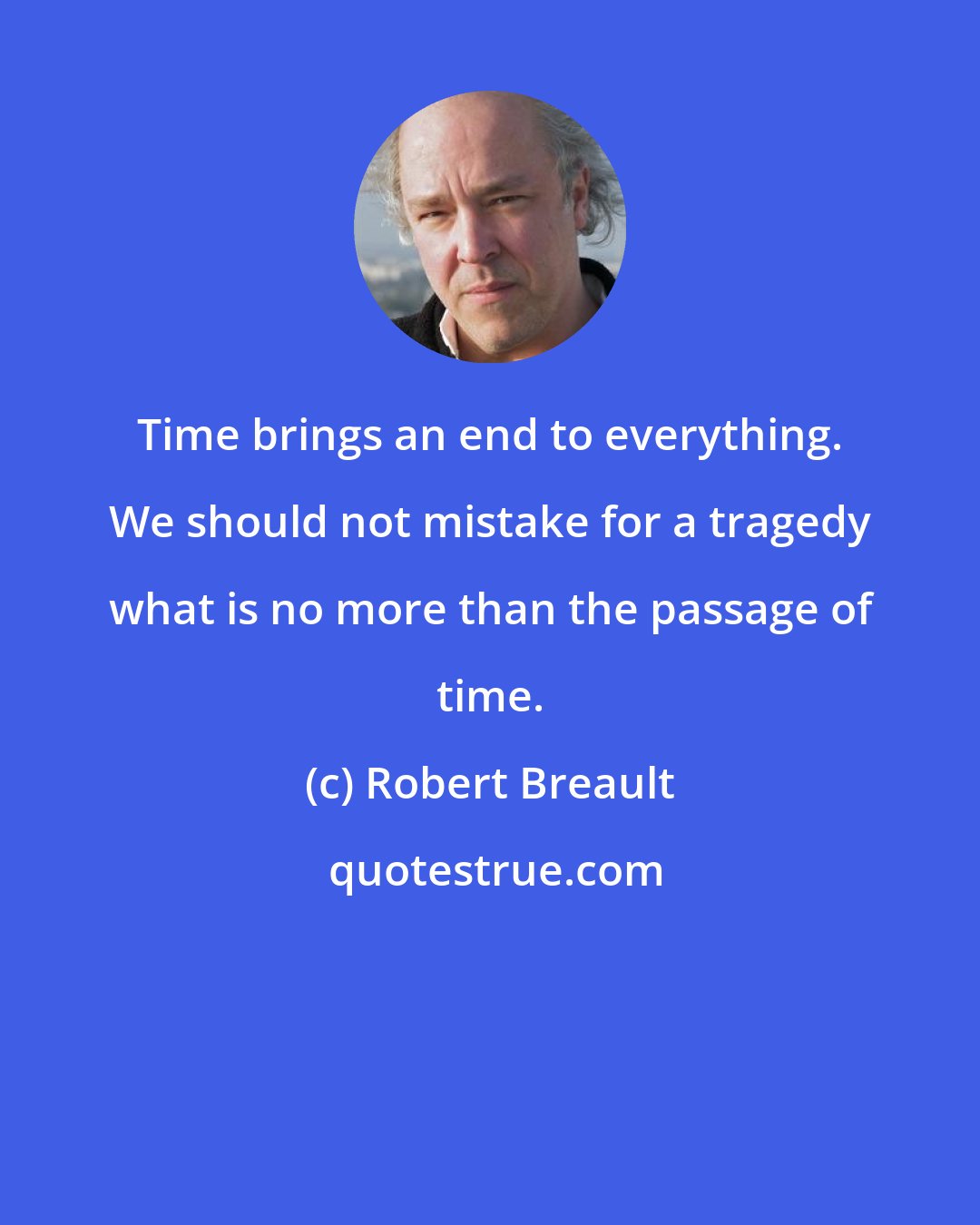 Time brings an end to everything. We should not mistake for a tragedy what is no more than the passage of time.

(c) Robert Breault

quotestrue.com